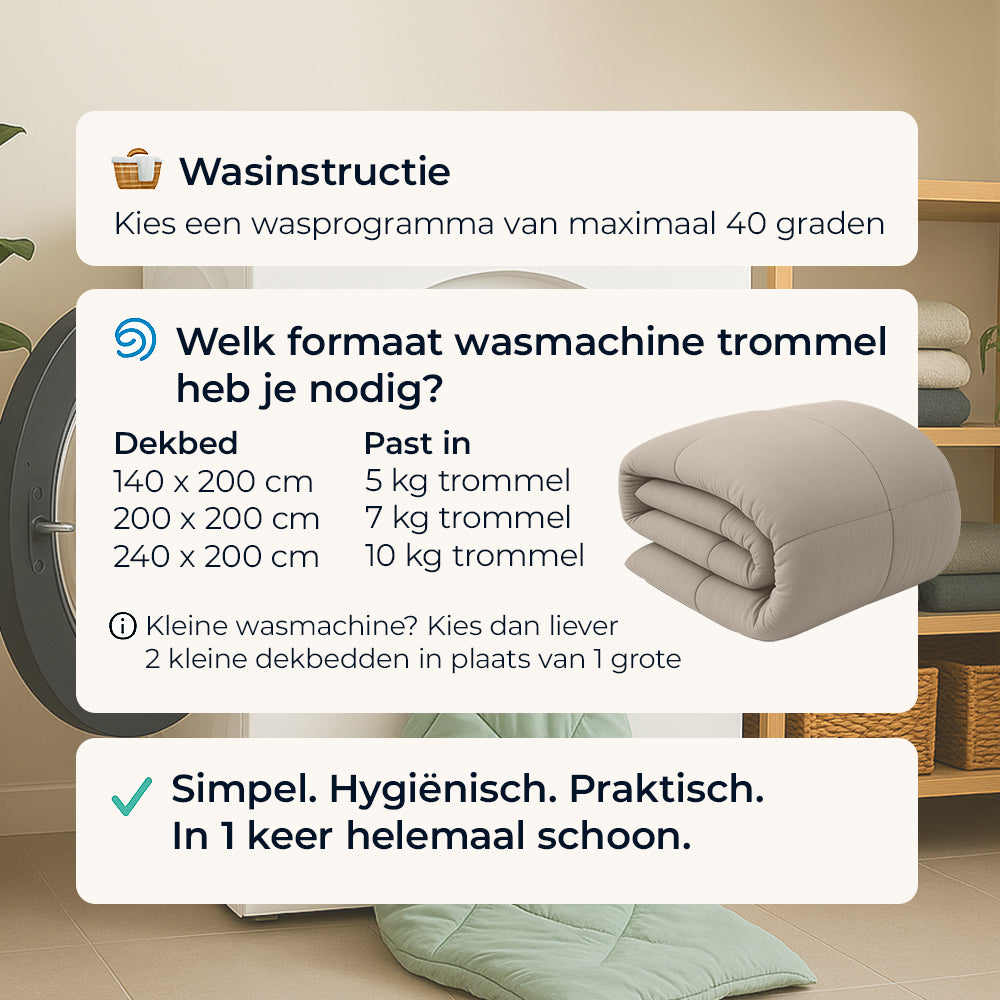 Wasinstructie

Kies een wasprogramma van maximaal 40 graden

Welk formaat wasmachine trommel heb je nodig?

| Dekbed | Past in |
|---|---|
| 140 x 200 cm | 5 kg trommel |
| 200 x 200 cm | 7 kg trommel |
| 240 x 200 cm | 10 kg trommel |

Kleine wasmachine? Kies dan liever 2 kleine dekbedden in plaats van 1 grote

Simpel. Hygiënisch. Praktisch.
In 1 keer helemaal schoon.